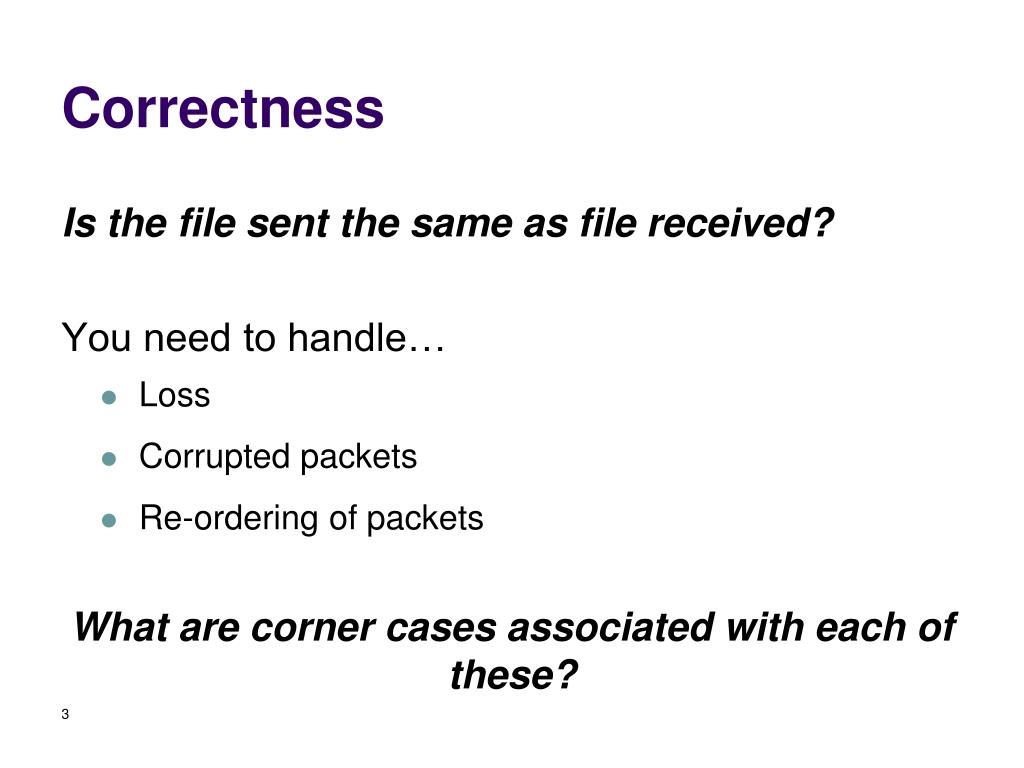 Correctness

Is the file sent the same as file received?

You need to handle…

- Loss
- Corrupted packets
- Re-ordering of packets

What are corner cases associated with each of these?

3